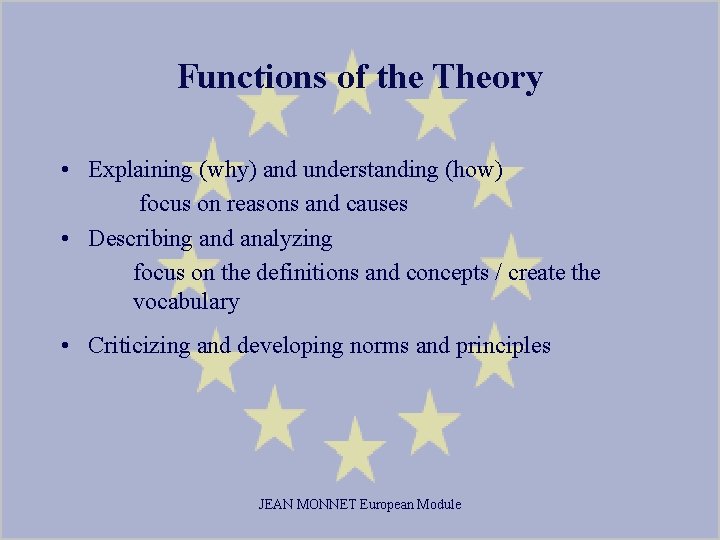 Functions of the Theory

• Explaining (why) and understanding (how)

focus on reasons and causes

• Describing and analyzing

focus on the definitions and concepts / create the vocabulary

• Criticizing and developing norms and principles

JEAN MONNET European Module